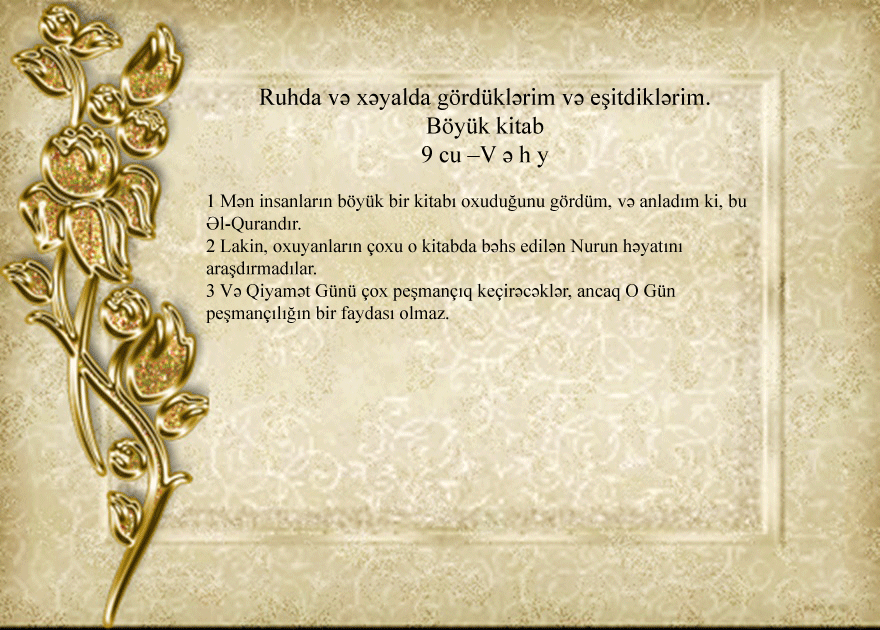 Ruhda və xəyalda gördüklərim və eşitdiklərim.
Böyük kitab
9 cu –V ə h y

1 Mən insanların böyük bir kitabı oxuduğunu gördüm, və anladım ki, bu Əl-Qurandır.
2 Lakin, oxuyanların çoxu o kitabda bəhs edilən Nurun həyatını araşdırmadılar.
3 Və Qiyamət Günü çox peşmançıq keçirəcəklər, ancaq O Gün peşmançılığın bir faydası olmaz.